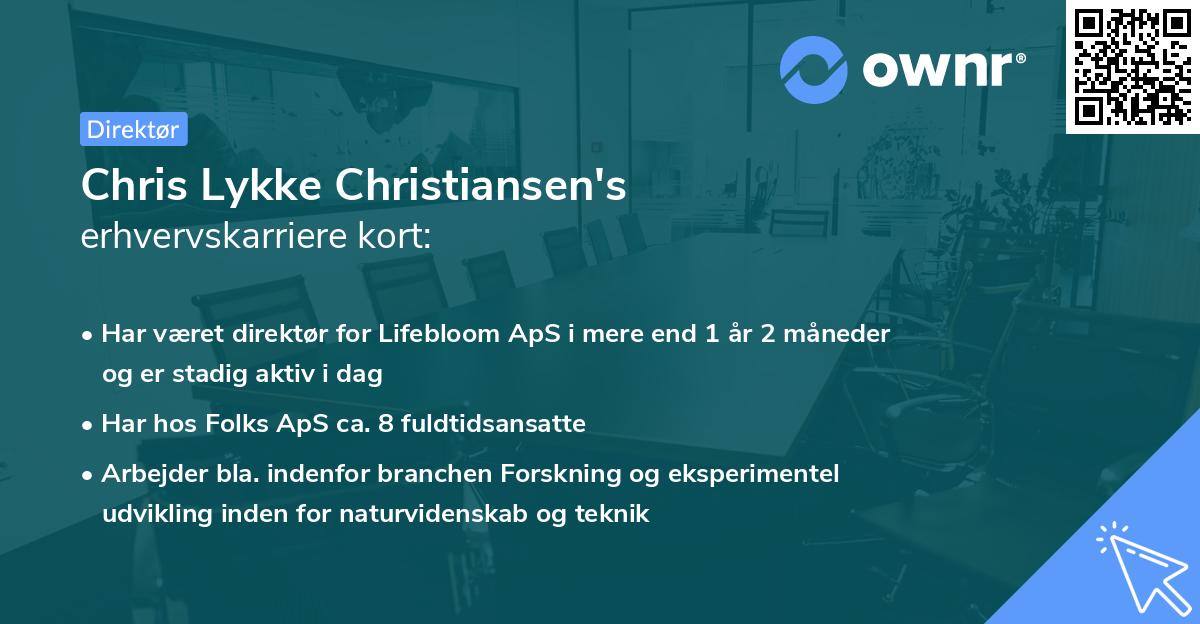 ownr®

Direktør

Chris Lykke Christiansen's
erhvervskarriere kort:

• Har været direktør for Lifebloom ApS i mere end 1 år 2 måneder og er stadig aktiv i dag
• Har hos Folks ApS ca. 8 fuldtidsansatte
• Arbejder bla. indenfor branchen Forskning og eksperimentel udvikling inden for naturvidenskab og teknik